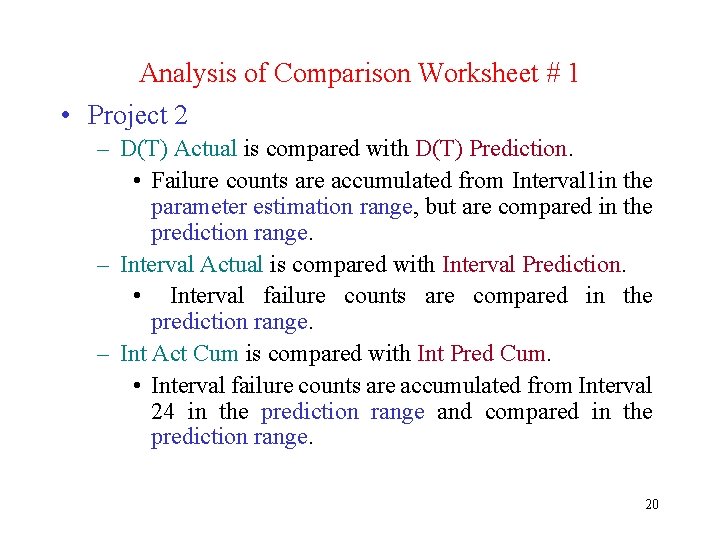 Analysis of Comparison Worksheet # 1

• Project 2

– D(T) Actual is compared with D(T) Prediction.

• Failure counts are accumulated from Interval1in the parameter estimation range, but are compared in the prediction range.

– Interval Actual is compared with Interval Prediction.

• Interval failure counts are compared in the prediction range.

– Int Act Cum is compared with Int Pred Cum.

• Interval failure counts are accumulated from Interval 24 in the prediction range and compared in the prediction range.

20